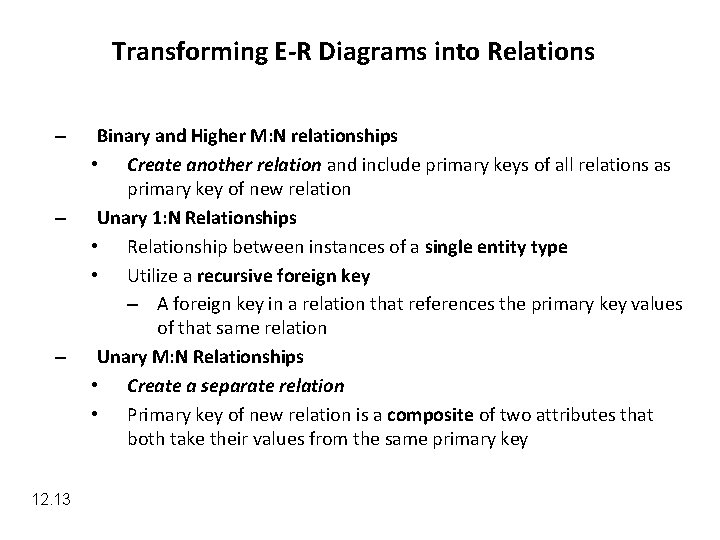 Transforming E-R Diagrams into Relations

– Binary and Higher M:N relationships
• Create another relation and include primary keys of all relations as primary key of new relation
– Unary 1:N Relationships
• Relationship between instances of a single entity type
• Utilize a recursive foreign key
– A foreign key in a relation that references the primary key values of that same relation
– Unary M:N Relationships
• Create a separate relation
• Primary key of new relation is a composite of two attributes that both take their values from the same primary key

12.13